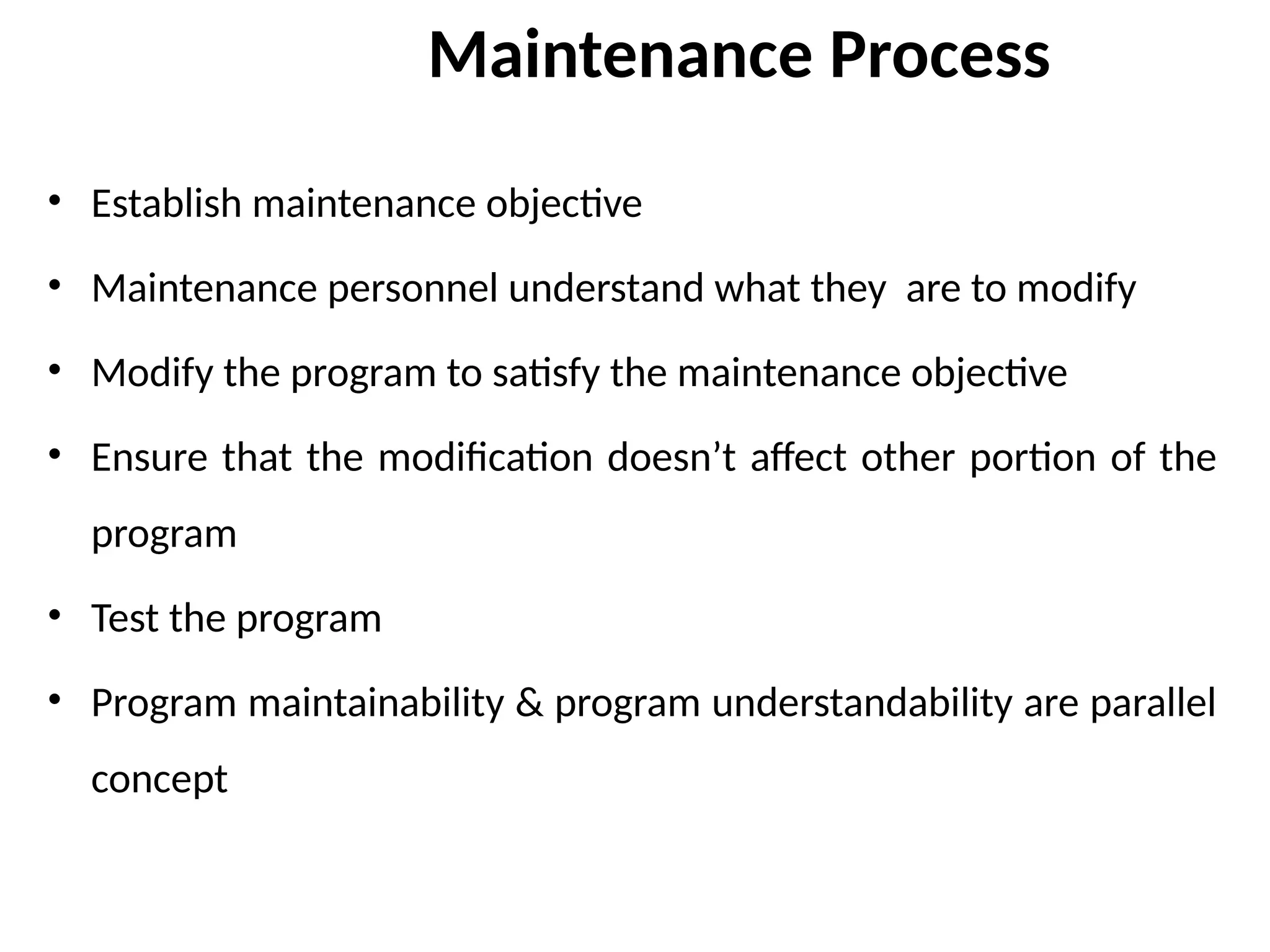 Maintenance Process

• Establish maintenance objective

• Maintenance personnel understand what they  are to modify

• Modify the program to satisfy the maintenance objective

• Ensure that the modification doesn’t affect other portion of the program

• Test the program

• Program maintainability & program understandability are parallel concept